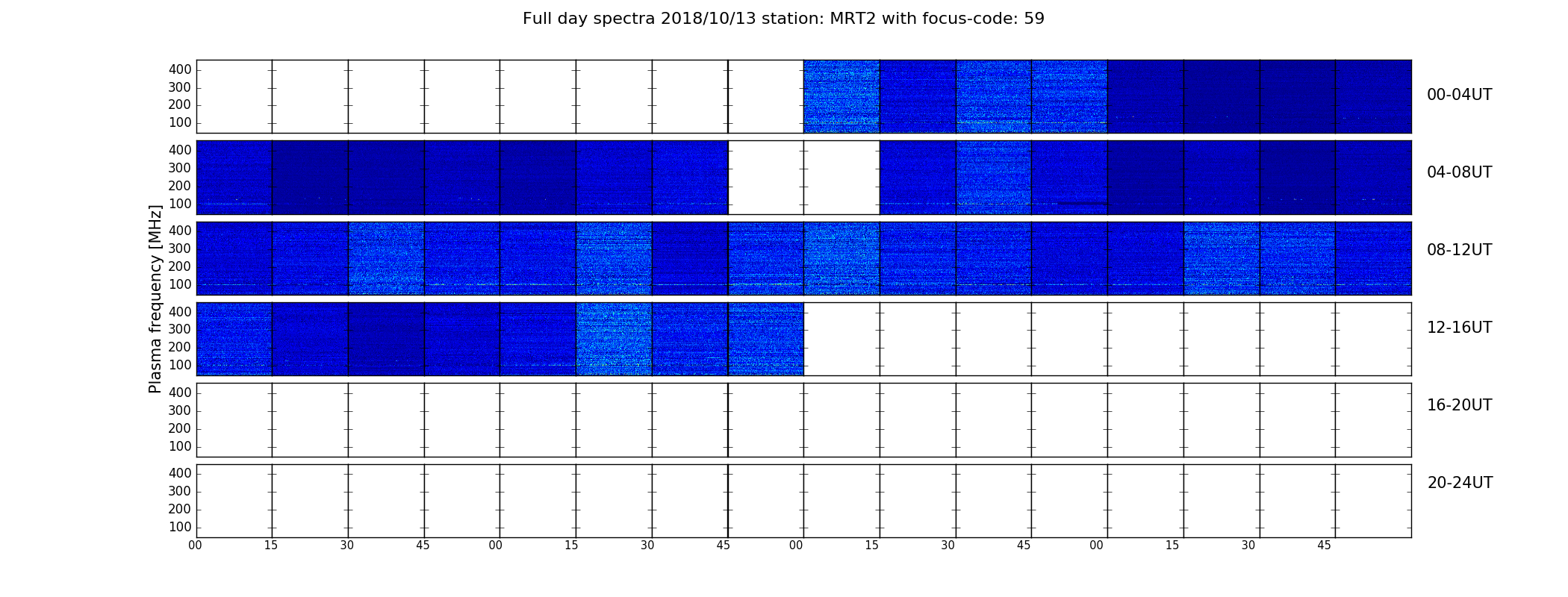 Full day spectra 2018/10/13 station: MRT2 with focus-code: 59

Plasma frequency [MHz]

400
300
200
100
00-04UT

400
300
200
100
04-08UT

400
300
200
100
08-12UT

400
300
200
100
12-16UT

400
300
200
100
16-20UT

400
300
200
100
20-24UT

00 15 30 45 00 15 30 45 00 15 30 45 00 15 30 45